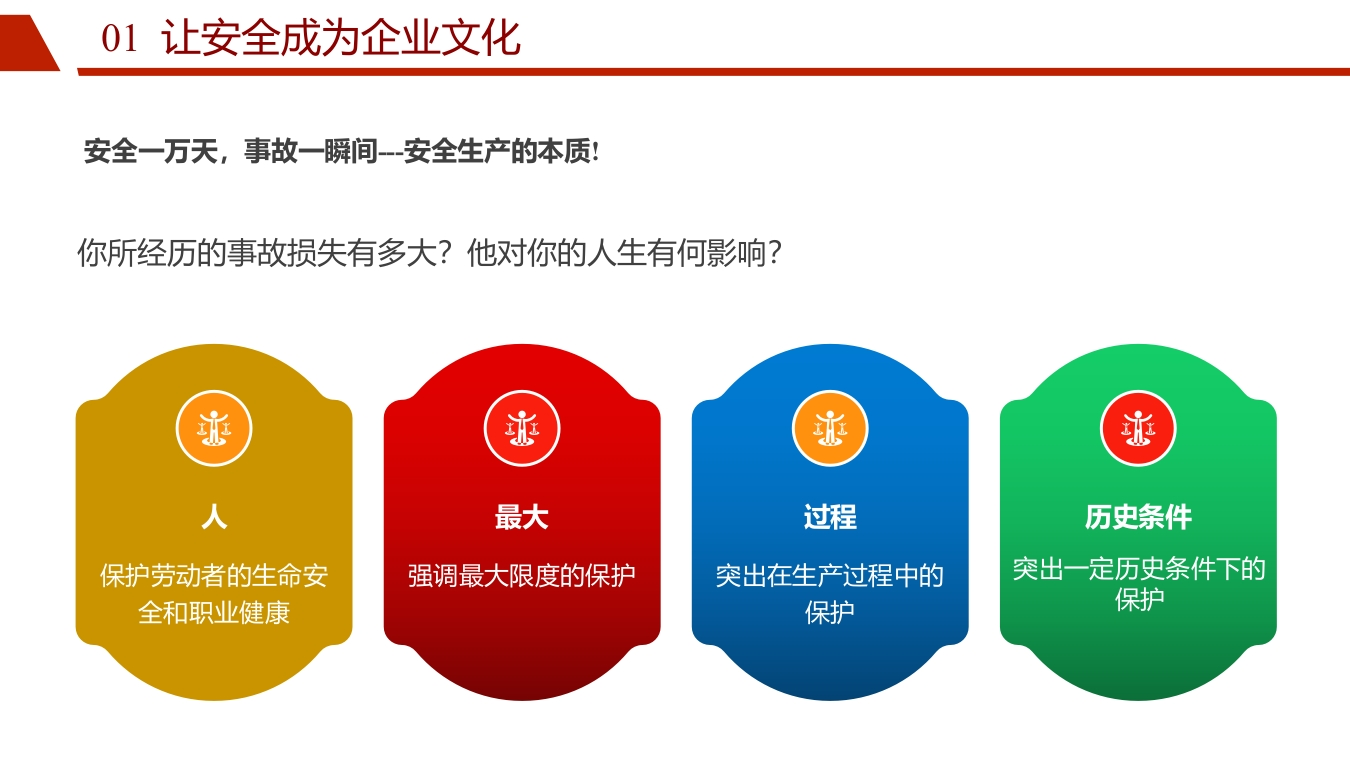 01 让安全成为企业文化

安全一万天，事故一瞬间---安全生产的本质!

你所经历的事故损失有多大？他对你的人生有何影响？

人

保护劳动者的生命安全和职业健康

最大

强调最大限度的保护

过程

突出在生产过程中的保护

历史条件

突出一定历史条件下的保护